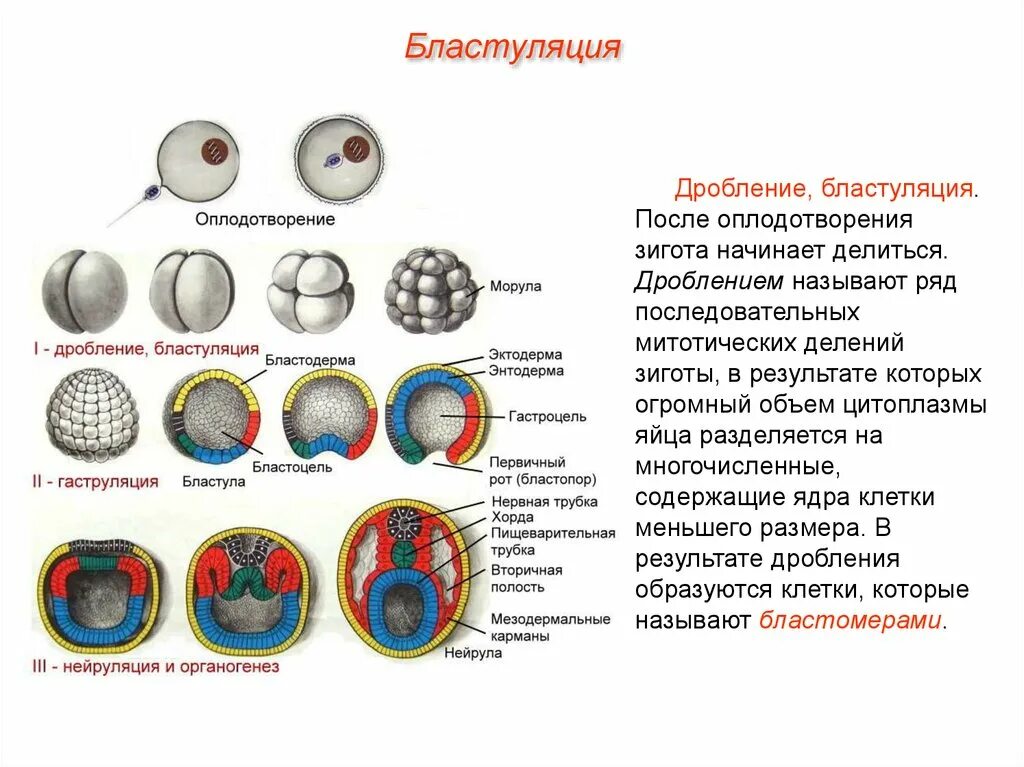 Бластуляция

Оплодотворение

Морула

I - дробление, бластуляция

Бластодерма

Эктодерма

Энтодерма

Гастроцель

Бластоцель

Первичный рот (бластопор)

II - гаструляция

Бластула

Нервная трубка

Хорда

Пищеварительная трубка

Вторичная полость

Мезодермальные карманы

Нейрула

III - нейруляция и органогенез

Дробление, бластуляция. После оплодотворения зигота начинает делиться. Дроблением называют ряд последовательных митотических делений зиготы, в результате которых огромный объем цитоплазмы яйца разделяется на многочисленные, содержащие ядра клетки меньшего размера. В результате дробления образуются клетки, которые называют бластомерами.